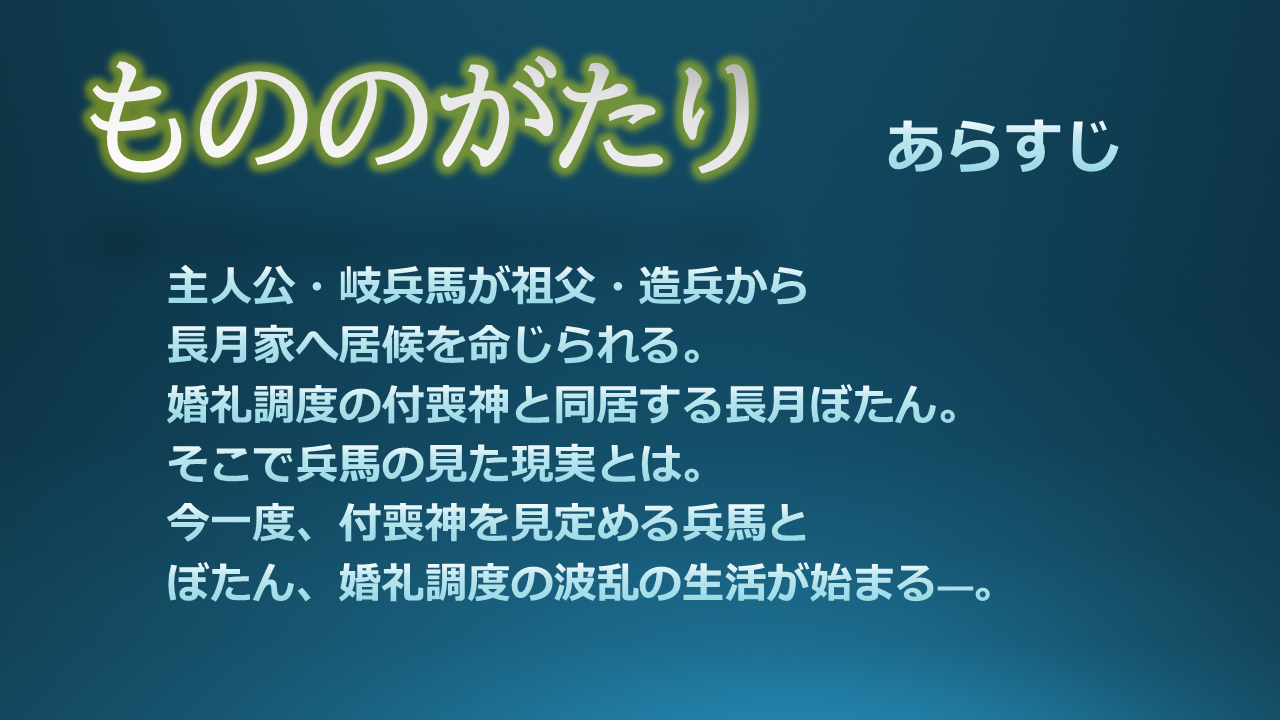 もののがたり

あらすじ

主人公・岐兵馬が祖父・造兵から
長月家へ居候を命じられる。
婚礼調度の付喪神と同居する長月ぼたん。
そこで兵馬の見た現実とは。
今一度、付喪神を見定める兵馬と
ぼたん、婚礼調度の波乱の生活が始まる—。